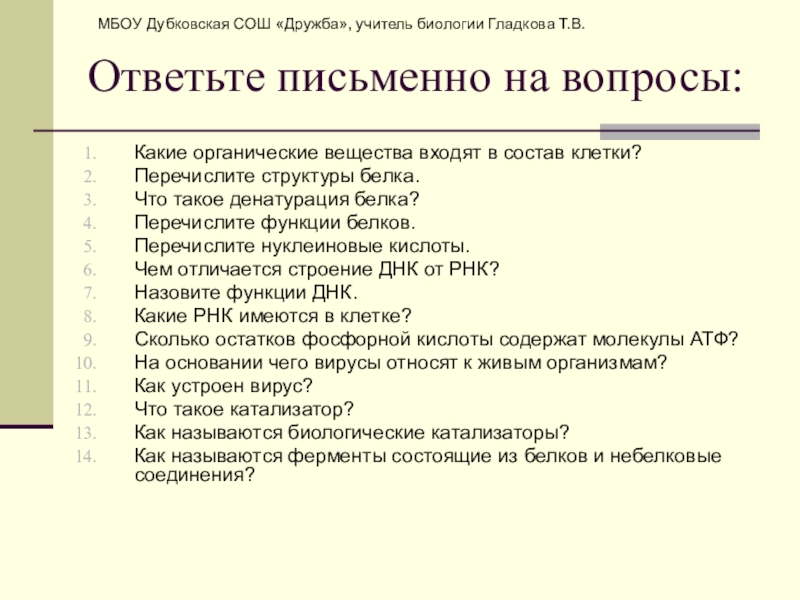 МБОУ Дубковская СОШ «Дружба», учитель биологии Гладкова Т.В.

Ответьте письменно на вопросы:

1. Какие органические вещества входят в состав клетки?
2. Перечислите структуры белка.
3. Что такое денатурация белка?
4. Перечислите функции белков.
5. Перечислите нуклеиновые кислоты.
6. Чем отличается строение ДНК от РНК?
7. Назовите функции ДНК.
8. Какие РНК имеются в клетке?
9. Сколько остатков фосфорной кислоты содержат молекулы АТФ?
10. На основании чего вирусы относят к живым организмам?
11. Как устроен вирус?
12. Что такое катализатор?
13. Как называются биологические катализаторы?
14. Как называются ферменты состоящие из белков и небелковые соединения?